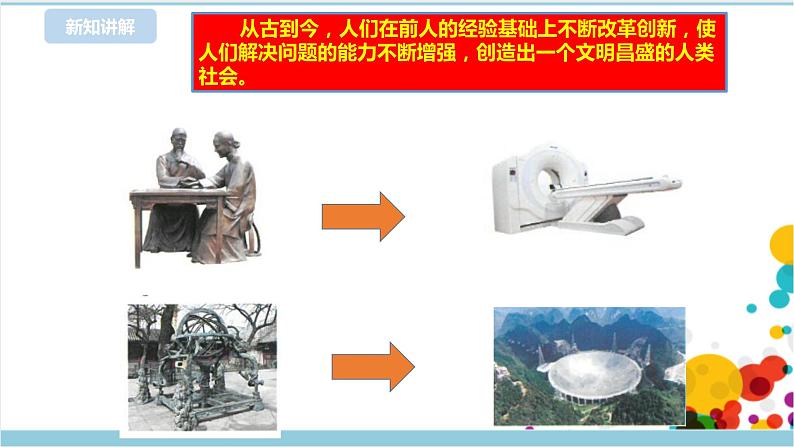 新知讲解

从古到今，人们在前人的经验基础上不断改革创新，使人们解决问题的能力不断增强，创造出一个文明昌盛的人类社会。